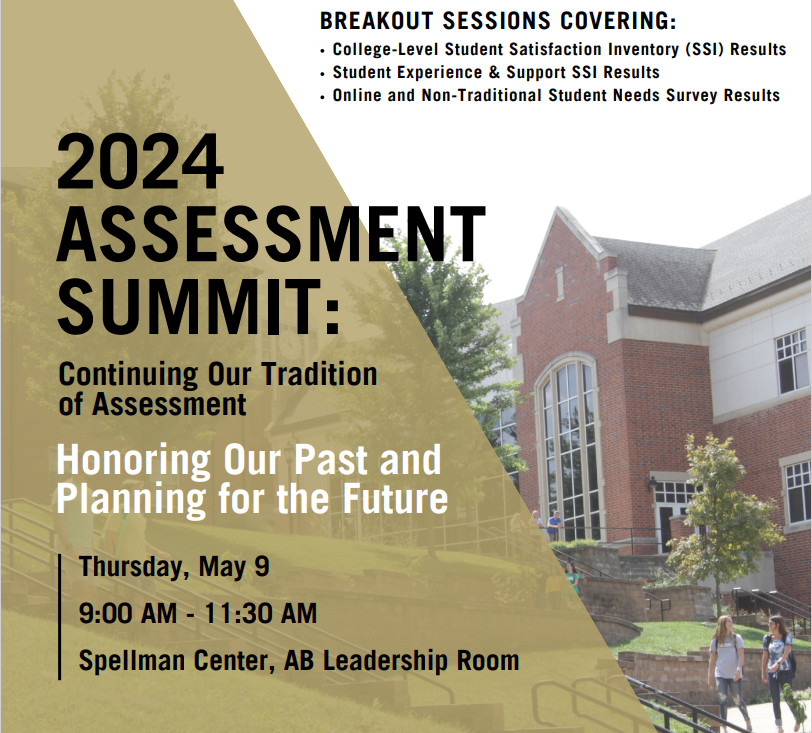 BREAKOUT SESSIONS COVERING:
• College-Level Student Satisfaction Inventory (SSI) Results
• Student Experience & Support SSI Results
• Online and Non-Traditional Student Needs Survey Results

2024 ASSESSMENT SUMMIT:

Continuing Our Tradition of Assessment

Honoring Our Past and Planning for the Future

Thursday, May 9

9:00 AM - 11:30 AM

Spellman Center, AB Leadership Room